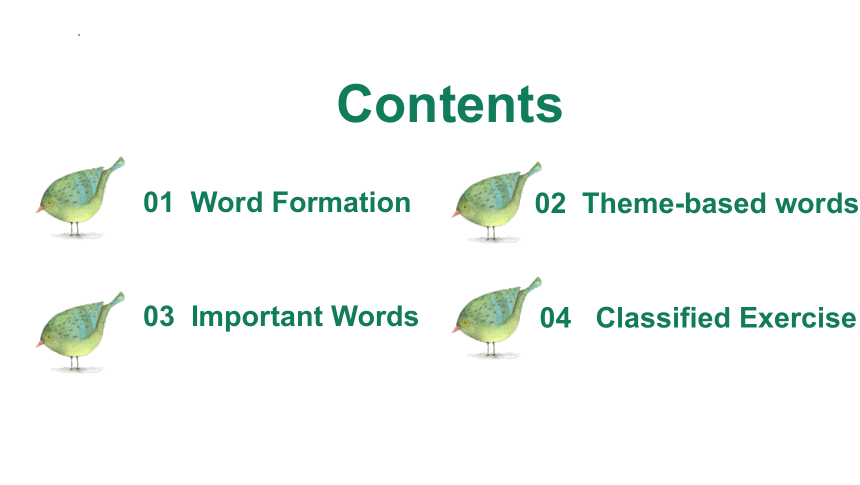 Contents

01 Word Formation

02 Theme-based words

03 Important Words

04 Classified Exercise